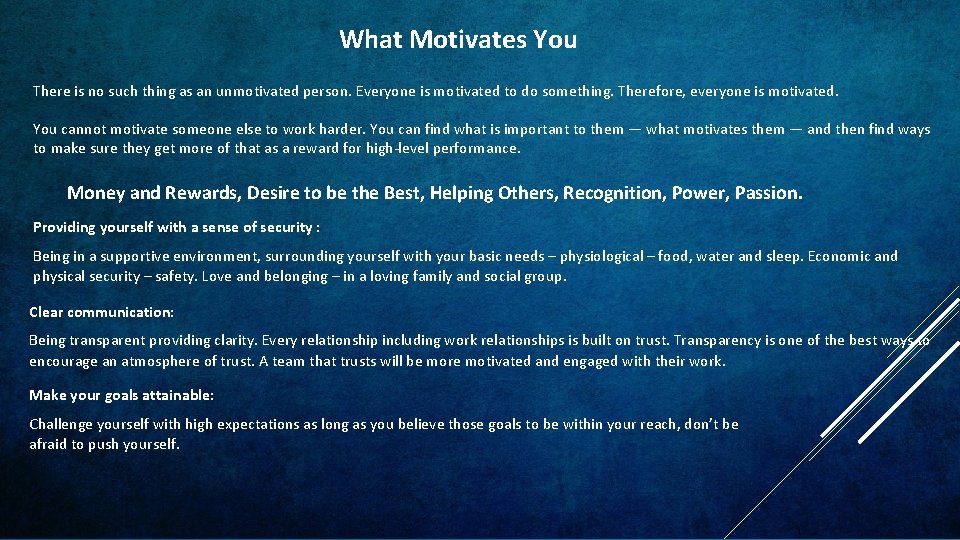 What Motivates You

There is no such thing as an unmotivated person. Everyone is motivated to do something. Therefore, everyone is motivated.

You cannot motivate someone else to work harder. You can find what is important to them — what motivates them — and then find ways to make sure they get more of that as a reward for high-level performance.

Money and Rewards, Desire to be the Best, Helping Others, Recognition, Power, Passion.

Providing yourself with a sense of security :

Being in a supportive environment, surrounding yourself with your basic needs – physiological – food, water and sleep. Economic and physical security – safety. Love and belonging – in a loving family and social group.

Clear communication:

Being transparent providing clarity. Every relationship including work relationships is built on trust. Transparency is one of the best ways to encourage an atmosphere of trust. A team that trusts will be more motivated and engaged with their work.

Make your goals attainable:

Challenge yourself with high expectations as long as you believe those goals to be within your reach, don't be afraid to push yourself.